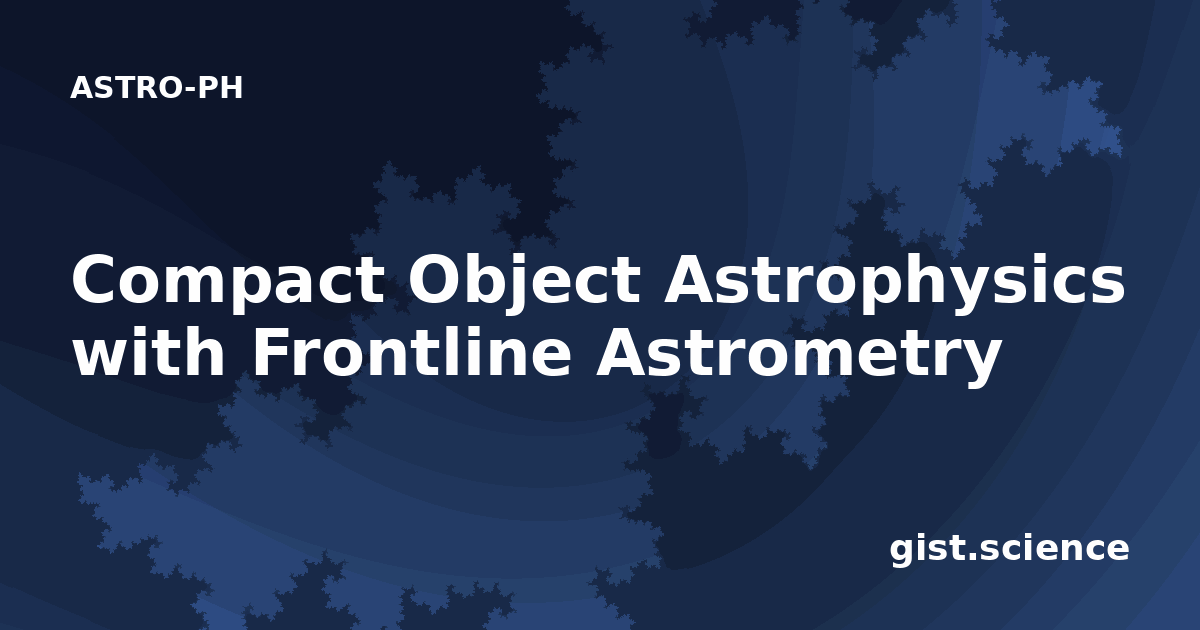 ASTRO-PH

Compact Object Astrophysics with Frontline Astrometry

gist.science